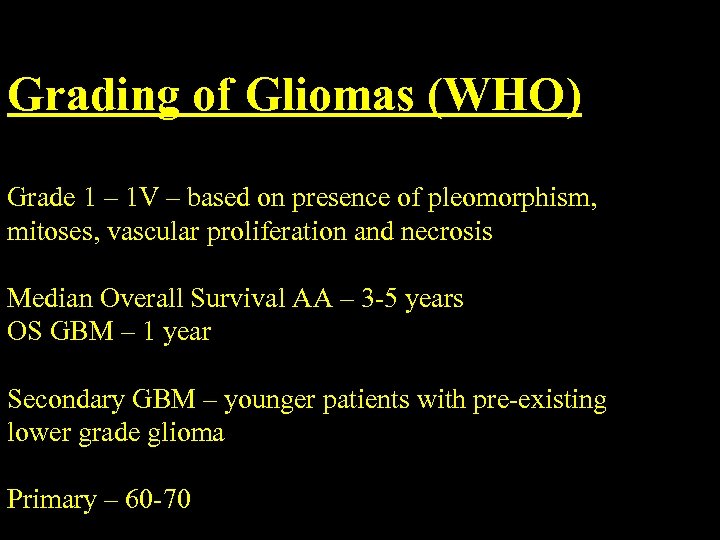 Grading of Gliomas (WHO)

Grade 1 – 1V – based on presence of pleomorphism, mitoses, vascular proliferation and necrosis

Median Overall Survival AA – 3-5 years
OS GBM – 1 year

Secondary GBM – younger patients with pre-existing lower grade glioma

Primary – 60-70